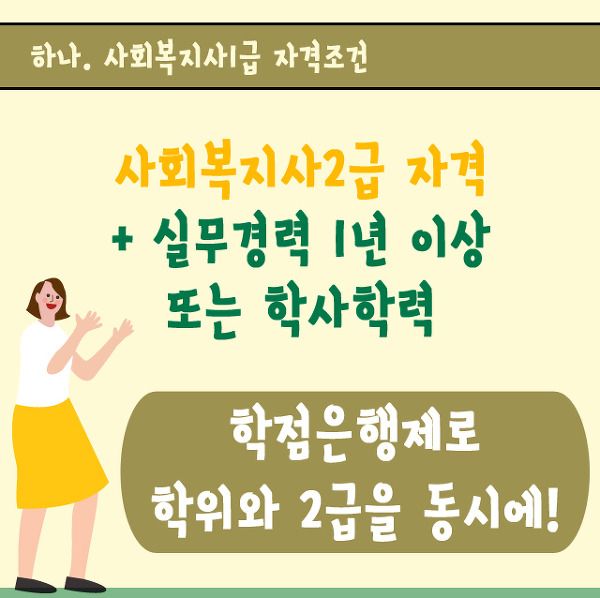 하나. 사회복지사1급 자격조건

사회복지사2급 자격
+ 실무경력 1년 이상
또는 학사학력

학점은행제로
학위와 2급을 동시에!